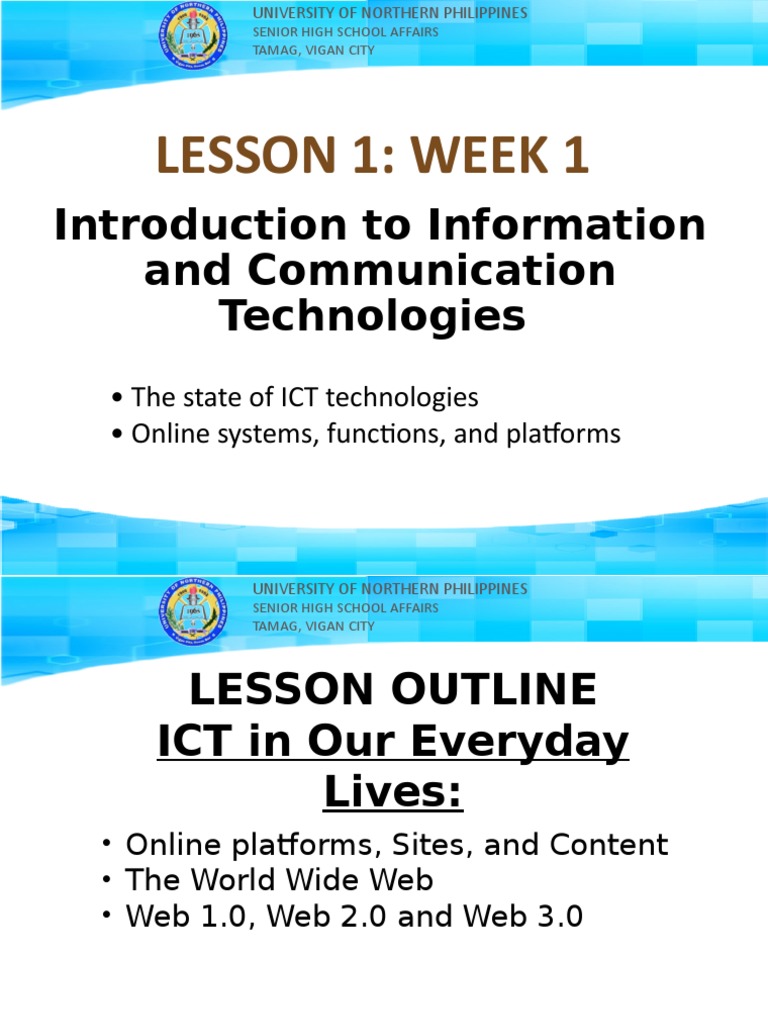 UNIVERSITY OF NORTHERN PHILIPPINES
SENIOR HIGH SCHOOL AFFAIRS
TAMAG, VIGAN CITY

LESSON 1: WEEK 1

Introduction to Information and Communication Technologies

• The state of ICT technologies
• Online systems, functions, and platforms

UNIVERSITY OF NORTHERN PHILIPPINES
SENIOR HIGH SCHOOL AFFAIRS
TAMAG, VIGAN CITY

LESSON OUTLINE
ICT in Our Everyday Lives:

• Online platforms, Sites, and Content
• The World Wide Web
• Web 1.0, Web 2.0 and Web 3.0